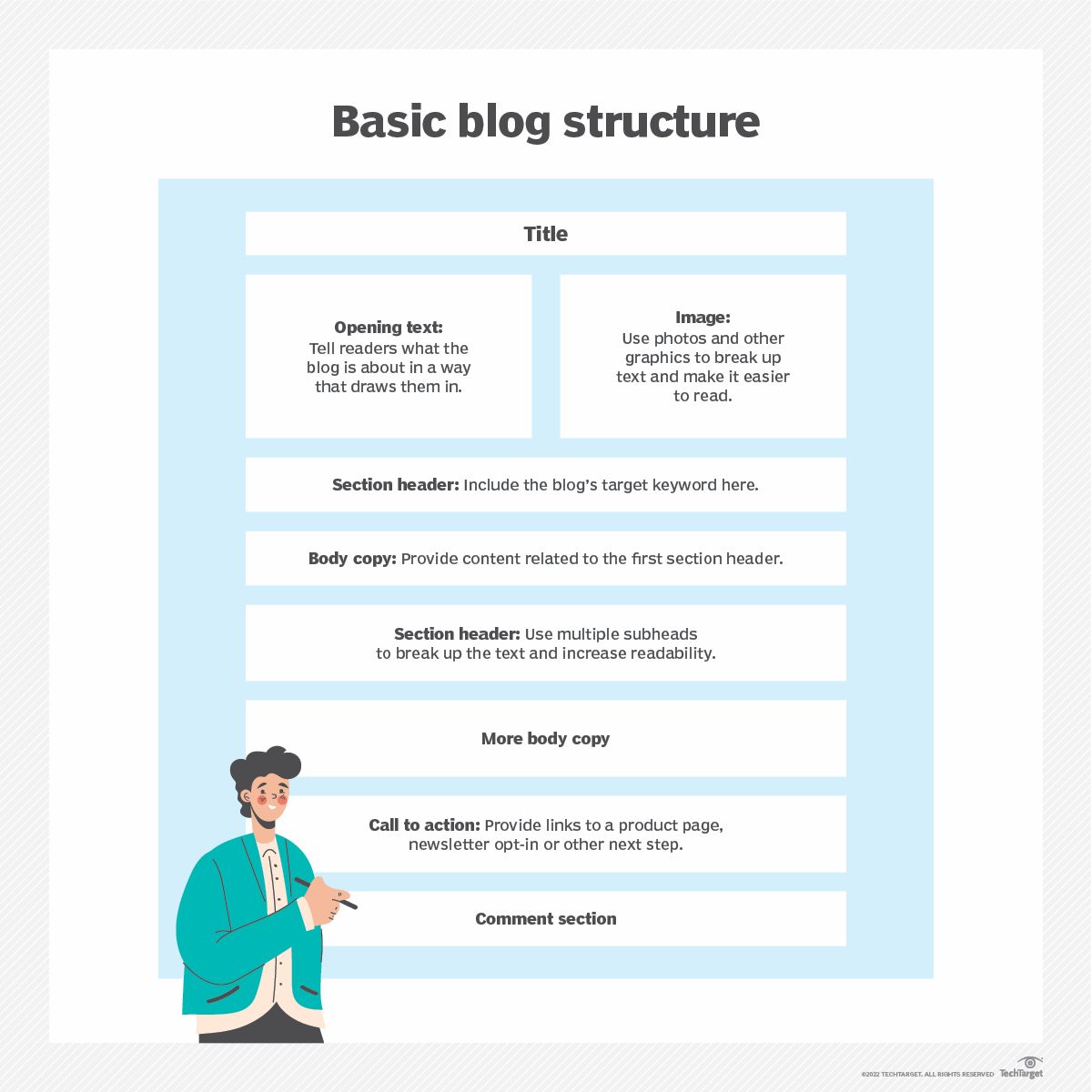 Basic blog structure

Title

Opening text:
Tell readers what the blog is about in a way that draws them in.

Image:
Use photos and other graphics to break up text and make it easier to read.

Section header: Include the blog's target keyword here.

Body copy: Provide content related to the first section header.

Section header: Use multiple subheads to break up the text and increase readability.

More body copy

Call to action: Provide links to a product page, newsletter opt-in or other next step.

Comment section

©2022 TECHTARGET. ALL RIGHTS RESERVED TechTarget